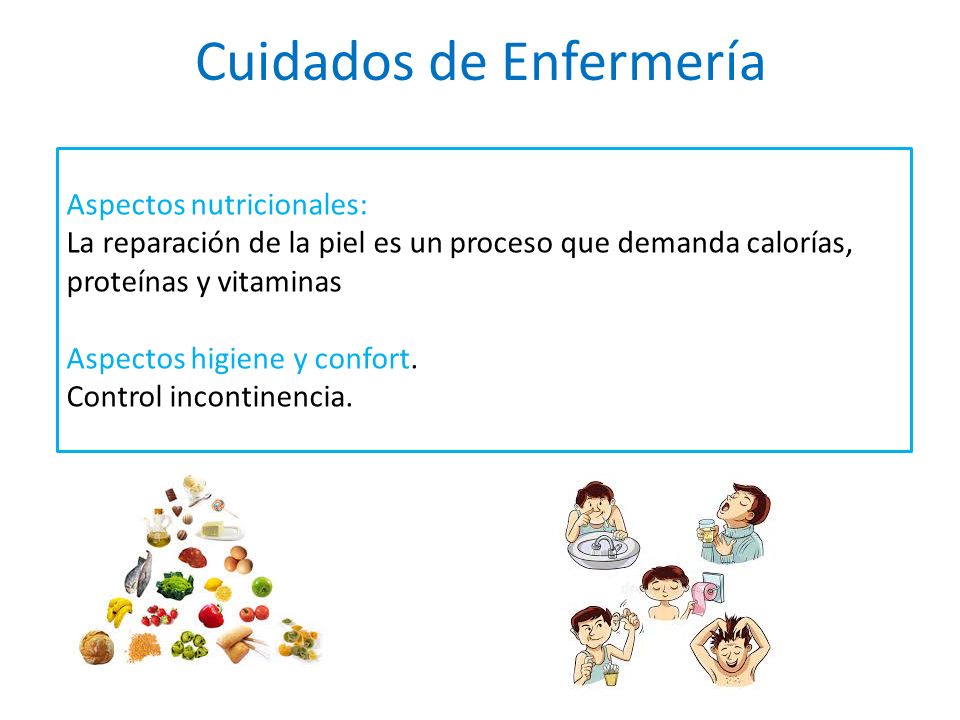 Cuidados de Enfermería

Aspectos nutricionales:
La reparación de la piel es un proceso que demanda calorías, proteínas y vitaminas

Aspectos higiene y confort.
Control incontinencia.